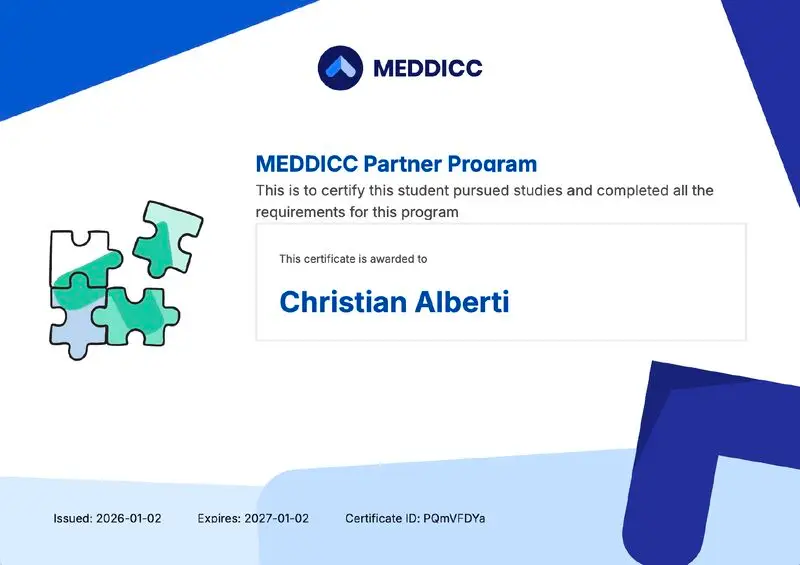 MEDDICC

MEDDICC Partner Program

This is to certify this student pursued studies and completed all the requirements for this program

This certificate is awarded to

Christian Alberti

Issued: 2026-01-02 Expires: 2027-01-02 Certificate ID: PQmVFDYa